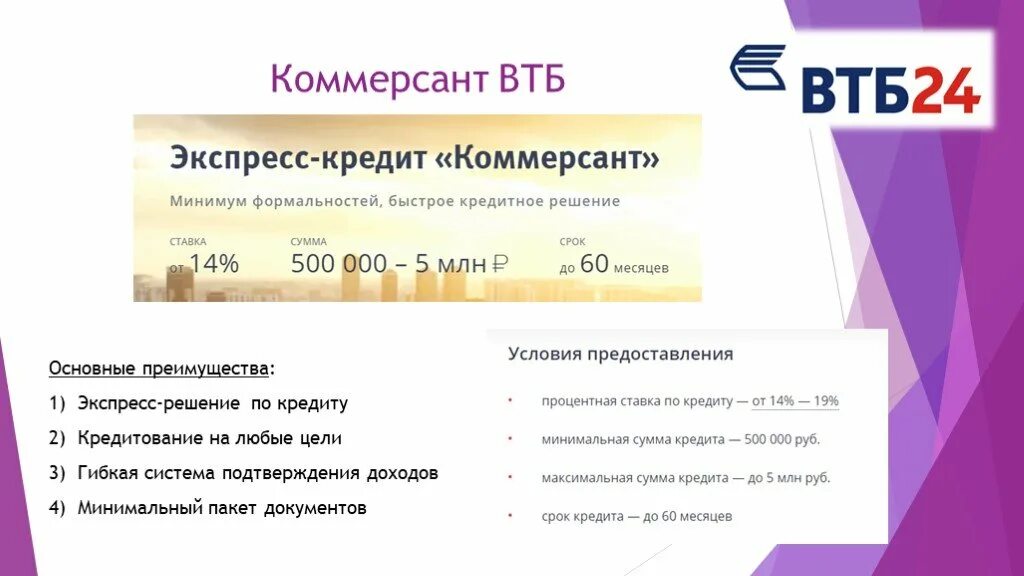 Коммерсант ВТБ

ВТБ24

Экспресс-кредит «Коммерсант»

Минимум формальностей, быстрое кредитное решение

СТАВКА
от 14%

СУММА
500 000 – 5 млн ₽

СРОК
до 60 месяцев

Основные преимущества:

1) Экспресс-решение по кредиту
2) Кредитование на любые цели
3) Гибкая система подтверждения доходов
4) Минимальный пакет документов

Условия предоставления

• процентная ставка по кредиту — от 14% — 19%
• минимальная сумма кредита — 500 000 руб.
• максимальная сумма кредита — до 5 млн руб.
• срок кредита — до 60 месяцев